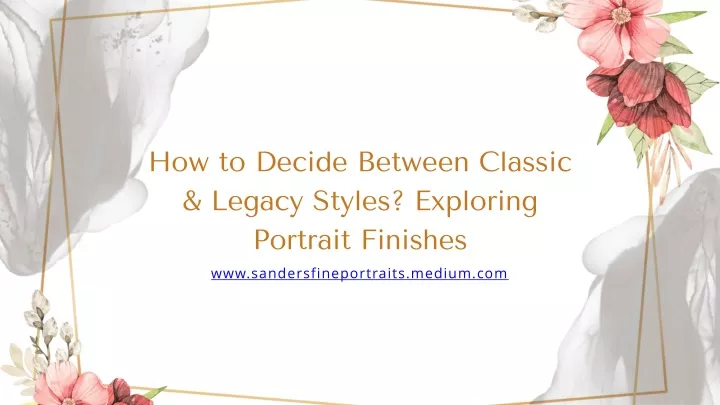 How to Decide Between Classic & Legacy Styles? Exploring Portrait Finishes

www.sandersfineportraits.medium.com